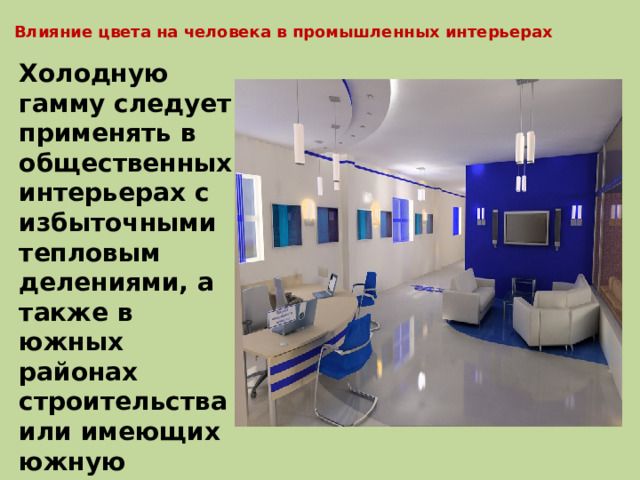 Влияние цвета на человека в промышленных интерьерах

Холодную гамму следует применять в общественных интерьерах с избыточными тепловым делениями, а также в южных районах строительства или имеющих южную